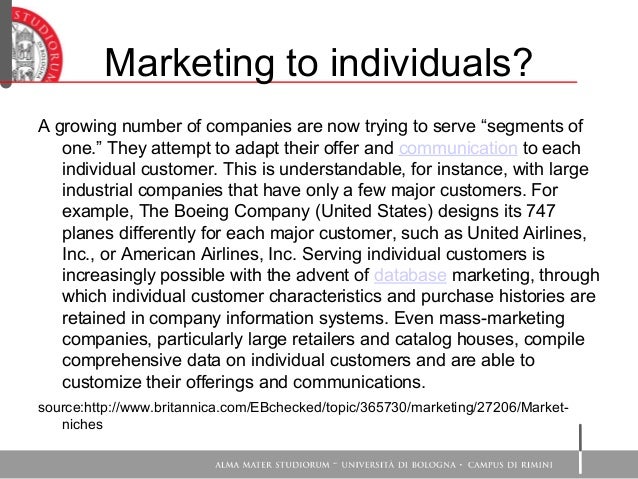 STUDIORUM

Marketing to individuals?

A growing number of companies are now trying to serve “segments of one.” They attempt to adapt their offer and communication to each individual customer. This is understandable, for instance, with large industrial companies that have only a few major customers. For example, The Boeing Company (United States) designs its 747 planes differently for each major customer, such as United Airlines, Inc., or American Airlines, Inc. Serving individual customers is increasingly possible with the advent of database marketing, through which individual customer characteristics and purchase histories are retained in company information systems. Even mass-marketing companies, particularly large retailers and catalog houses, compile comprehensive data on individual customers and are able to customize their offerings and communications.

source:http://www.britannica.com/EBchecked/topic/365730/marketing/27206/Market-niches

ALMA MATER STUDIORUM ~ UNIVERSITÀ DI BOLOGNA · CAMPUS DI RIMINI